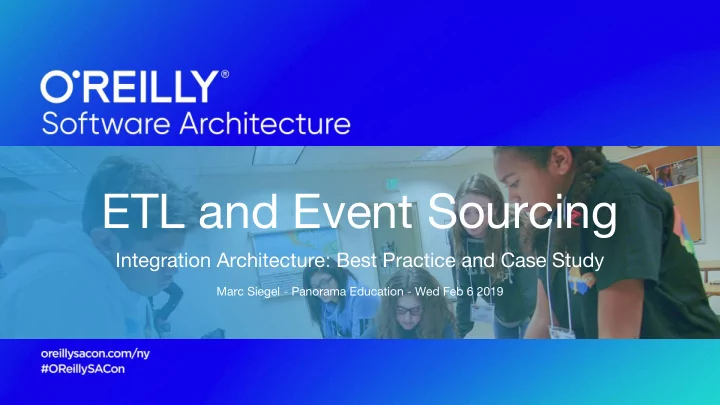 O'REILLY®
Software Architecture

ETL and Event Sourcing

Integration Architecture: Best Practice and Case Study

Marc Siegel - Panorama Education - Wed Feb 6 2019

oreillysacon.com/ny
#OReillySACon